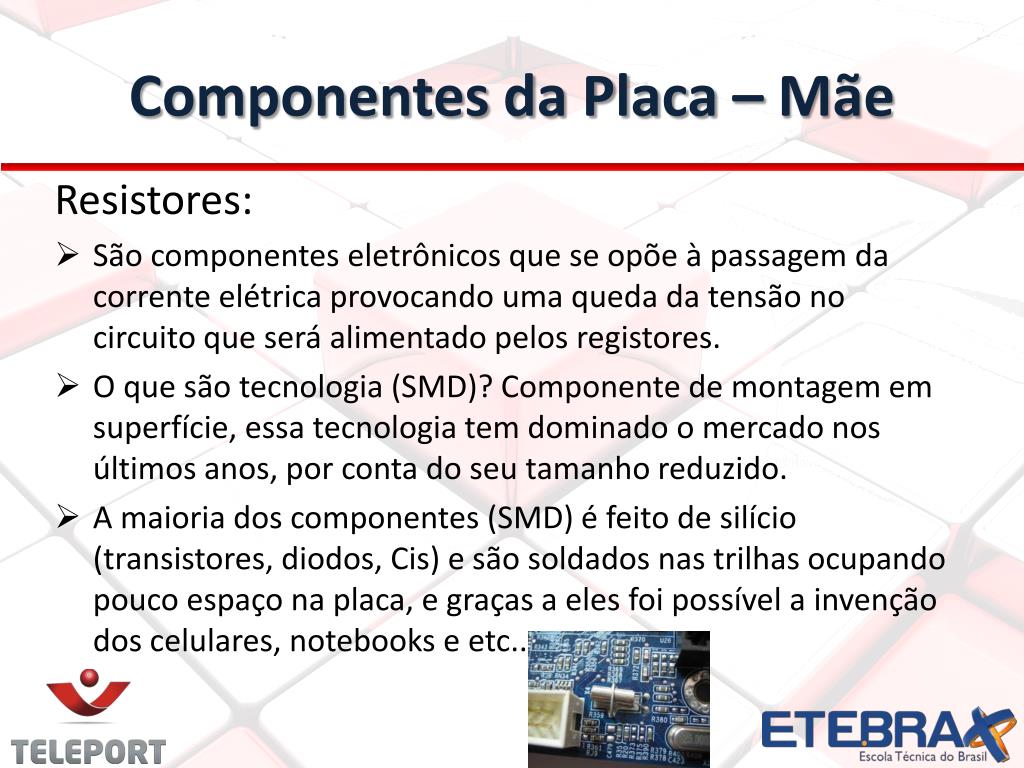 Componentes da Placa – Mãe

Resistores:

➢ São componentes eletrônicos que se opõe à passagem da corrente elétrica provocando uma queda da tensão no circuito que será alimentado pelos registores.

➢ O que são tecnologia (SMD)? Componente de montagem em superfície, essa tecnologia tem dominado o mercado nos últimos anos, por conta do seu tamanho reduzido.

➢ A maioria dos componentes (SMD) é feito de silício (transistores, diodos, Cis) e são soldados nas trilhas ocupando pouco espaço na placa, e graças a eles foi possível a invenção dos celulares, notebooks e etc..

TELEPORT

ETEBRAX
Escola Técnica do Brasil